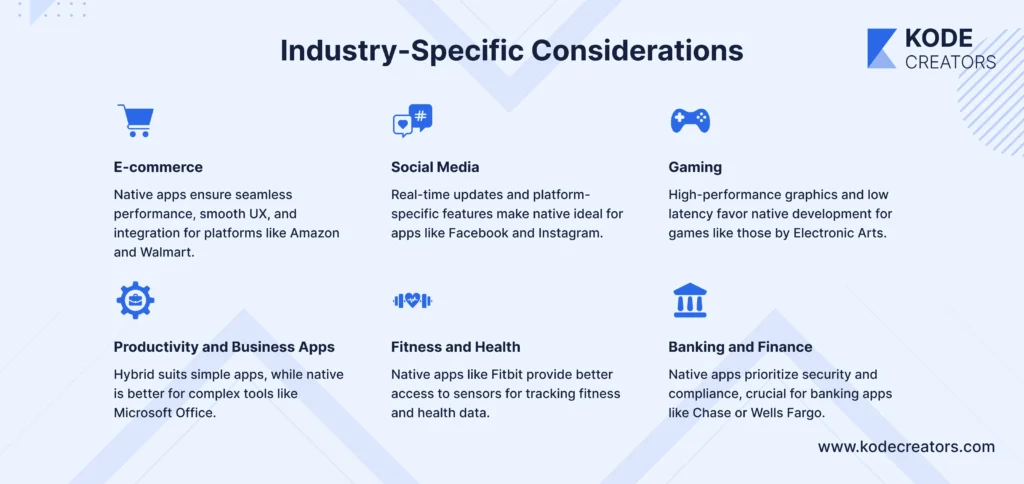 Industry-Specific Considerations

KODE
CREATORS

E-commerce
Native apps ensure seamless performance, smooth UX, and integration for platforms like Amazon and Walmart.

Social Media
Real-time updates and platform-specific features make native ideal for apps like Facebook and Instagram.

Gaming
High-performance graphics and low latency favor native development for games like those by Electronic Arts.

Productivity and Business Apps
Hybrid suits simple apps, while native is better for complex tools like Microsoft Office.

Fitness and Health
Native apps like Fitbit provide better access to sensors for tracking fitness and health data.

Banking and Finance
Native apps prioritize security and compliance, crucial for banking apps like Chase or Wells Fargo.

www.kodecreators.com